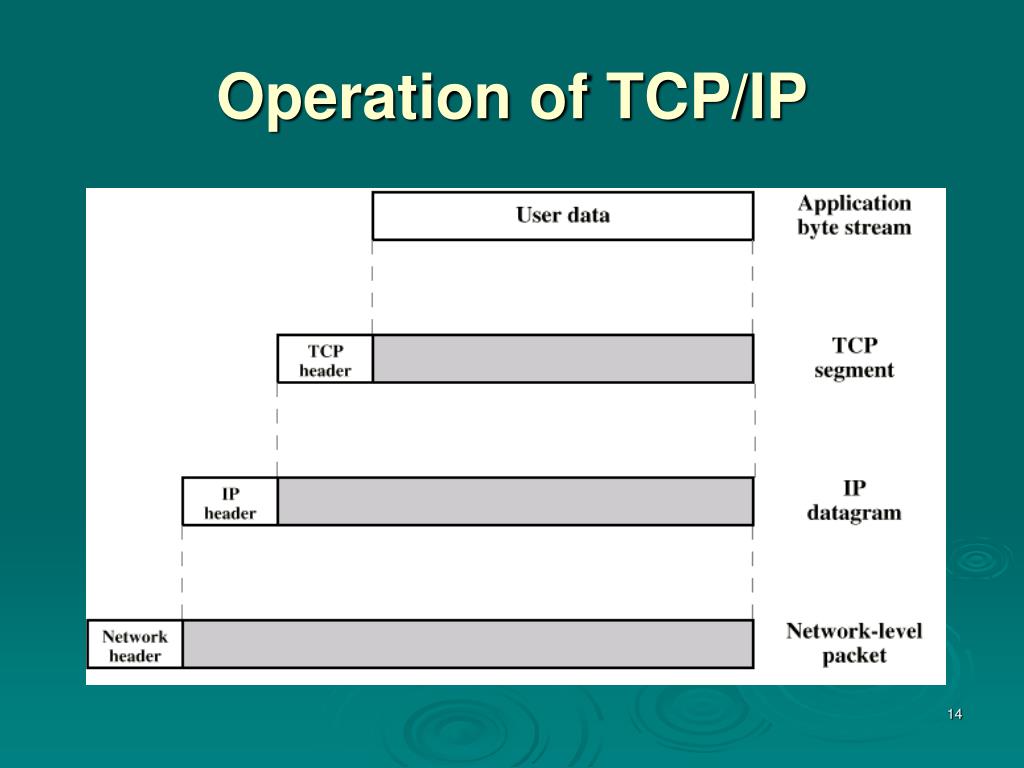 Operation of TCP/IP

User data

Application byte stream

TCP header

TCP segment

IP header

IP datagram

Network header

Network-level packet

14